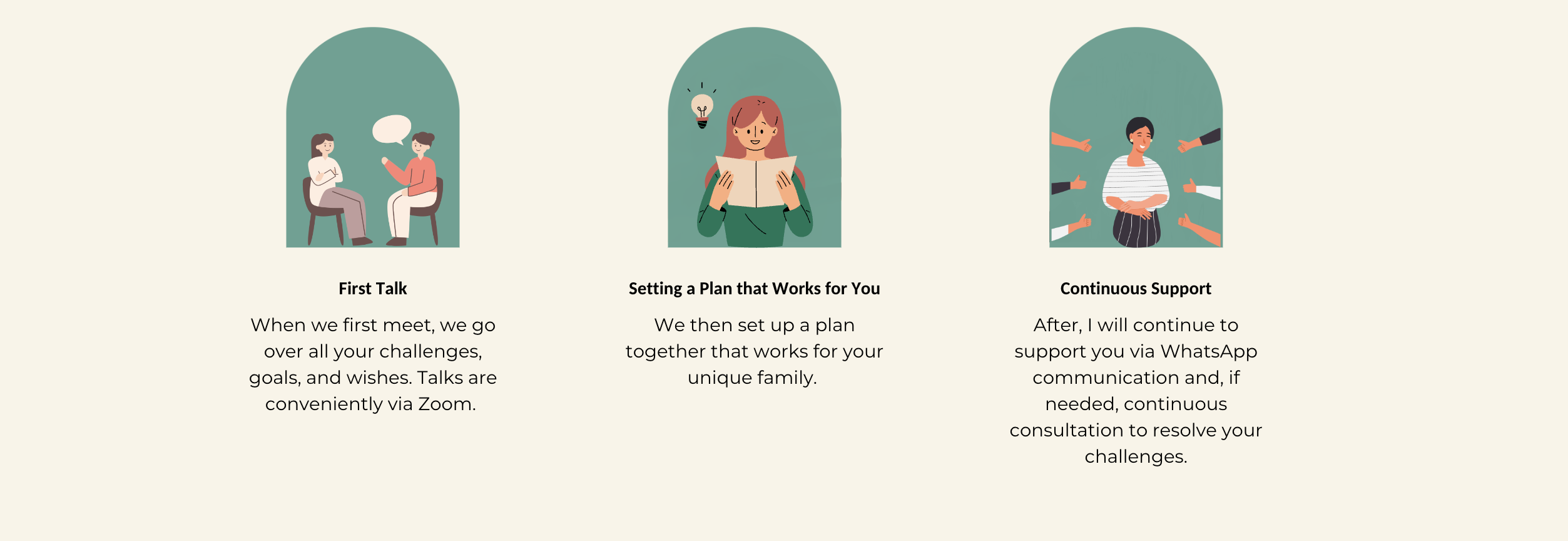 First Talk

When we first meet, we go over all your challenges, goals, and wishes. Talks are conveniently via Zoom.

Setting a Plan that Works for You

We then set up a plan together that works for your unique family.

Continuous Support

After, I will continue to support you via WhatsApp communication and, if needed, continuous consultation to resolve your challenges.